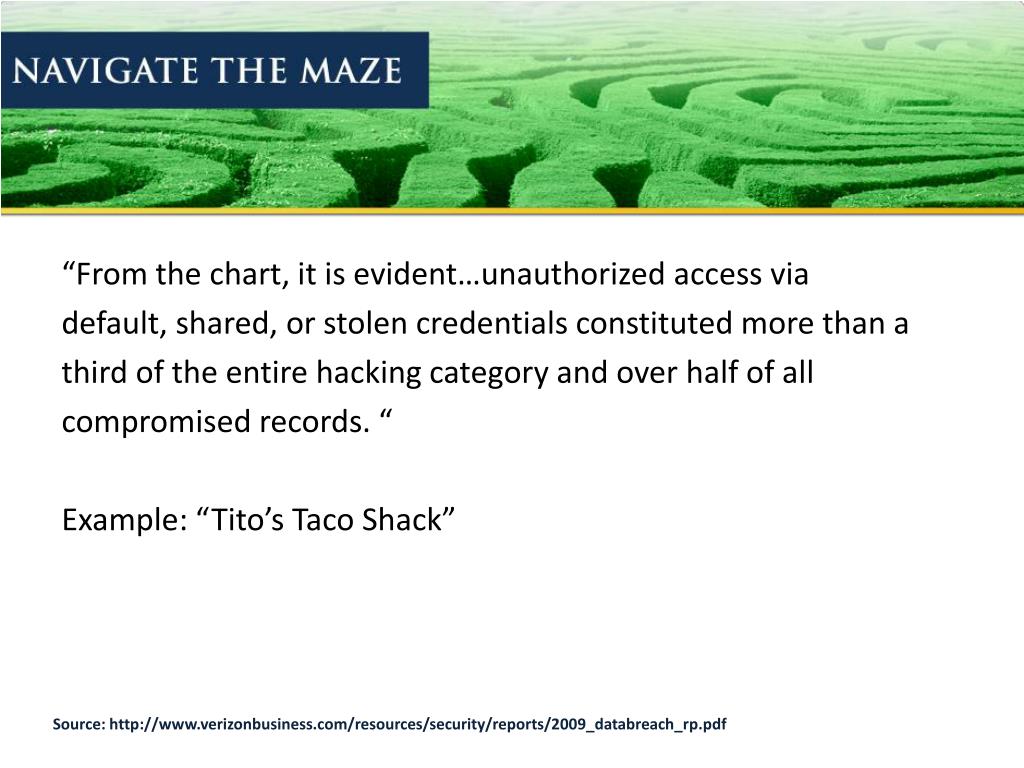 NAVIGATE THE MAZE

“From the chart, it is evident…unauthorized access via default, shared, or stolen credentials constituted more than a third of the entire hacking category and over half of all compromised records. “

Example: “Tito’s Taco Shack”

Source: http://www.verizonbusiness.com/resources/security/reports/2009_databreach_rp.pdf